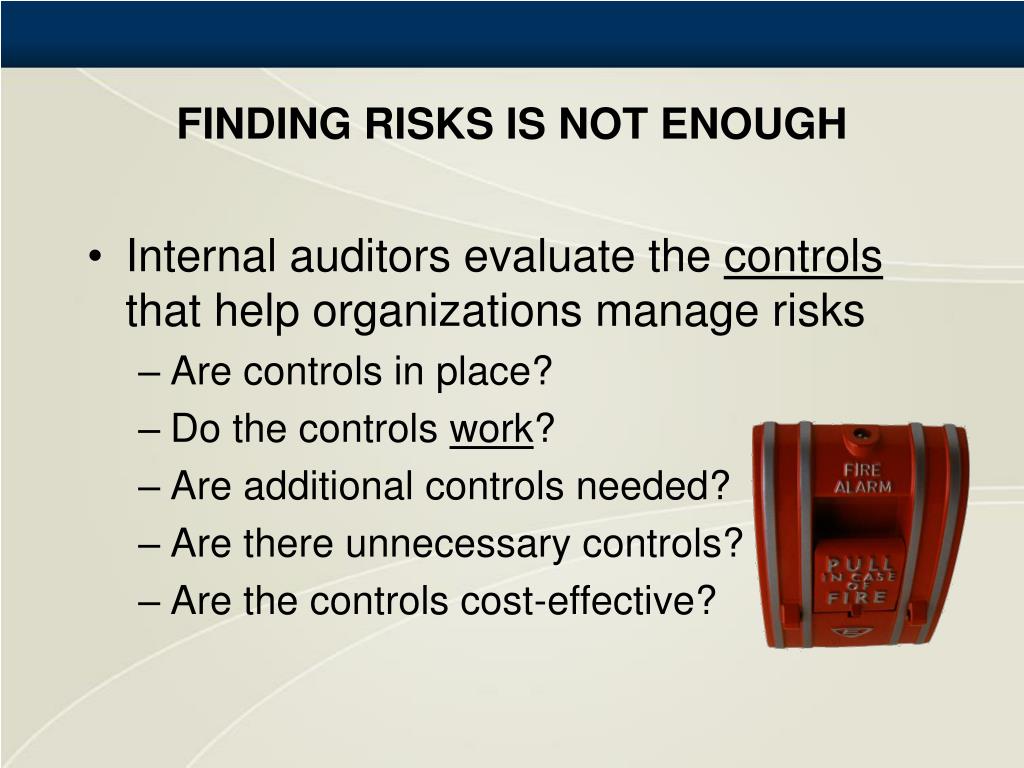 FINDING RISKS IS NOT ENOUGH

• Internal auditors evaluate the controls that help organizations manage risks
– Are controls in place?
– Do the controls work?
– Are additional controls needed?
– Are there unnecessary controls?
– Are the controls cost-effective?

FIRE ALARM

PULL IN CASE OF FIRE